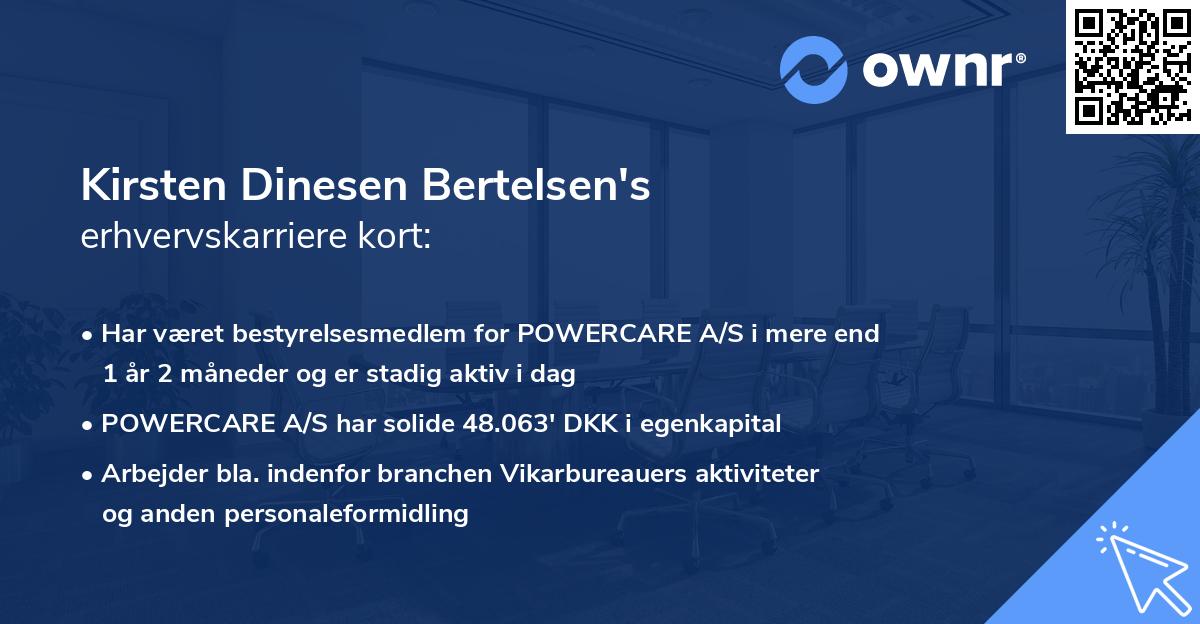 ownr®

Kirsten Dinesen Bertelsen's
erhvervskarriere kort:

• Har været bestyrelsesmedlem for POWERCARE A/S i mere end 1 år 2 måneder og er stadig aktiv i dag
• POWERCARE A/S har solide 48.063' DKK i egenkapital
• Arbejder bla. indenfor branchen Vikarbureauers aktiviteter og anden personaleformidling